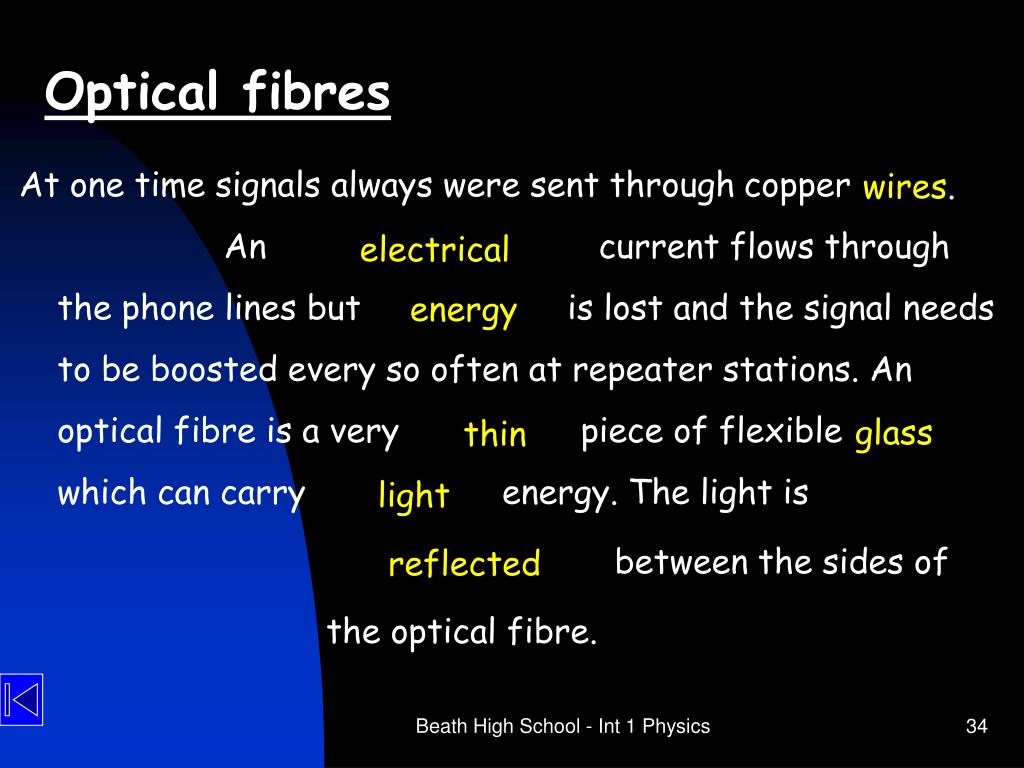 Optical fibres

At one time signals always were sent through copper wires. An electrical current flows through the phone lines but energy is lost and the signal needs to be boosted every so often at repeater stations. An optical fibre is a very thin piece of flexible glass which can carry light energy. The light is reflected between the sides of the optical fibre.

Beath High School - Int 1 Physics

34